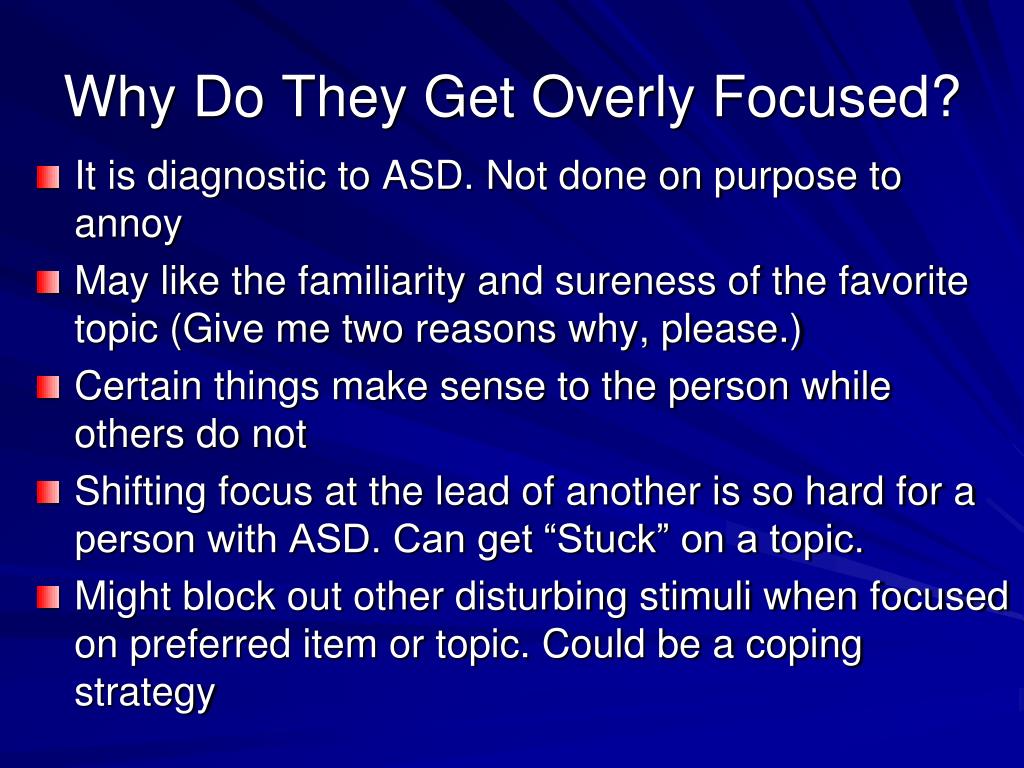 Why Do They Get Overly Focused?

It is diagnostic to ASD. Not done on purpose to annoy

May like the familiarity and sureness of the favorite topic (Give me two reasons why, please.)

Certain things make sense to the person while others do not

Shifting focus at the lead of another is so hard for a person with ASD. Can get “Stuck” on a topic.

Might block out other disturbing stimuli when focused on preferred item or topic. Could be a coping strategy